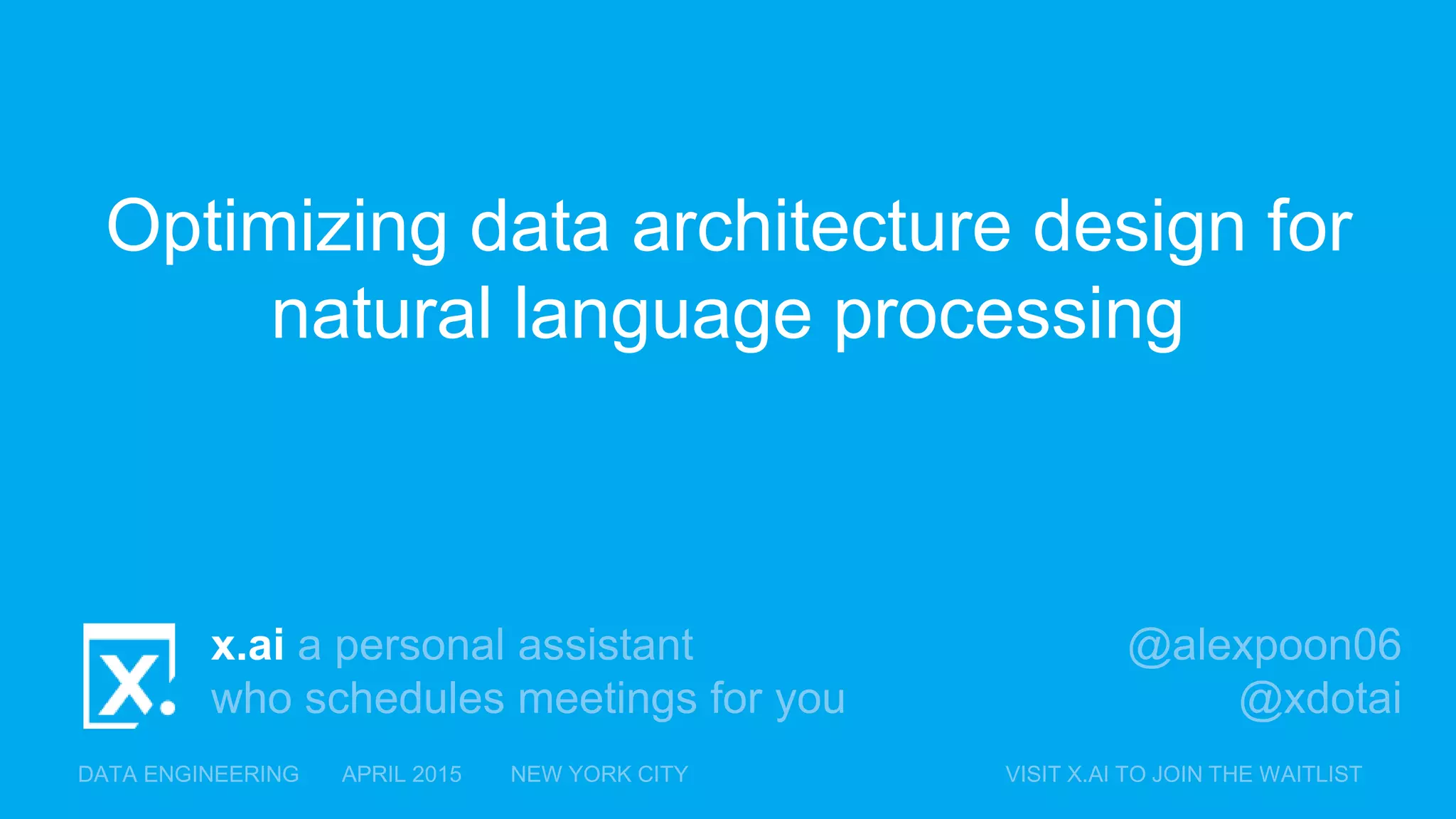 Optimizing data architecture design for natural language processing

x.

x.ai a personal assistant who schedules meetings for you

@alexpoon06
@xdotai

DATA ENGINEERING APRIL 2015 NEW YORK CITY

VISIT X.AI TO JOIN THE WAITLIST